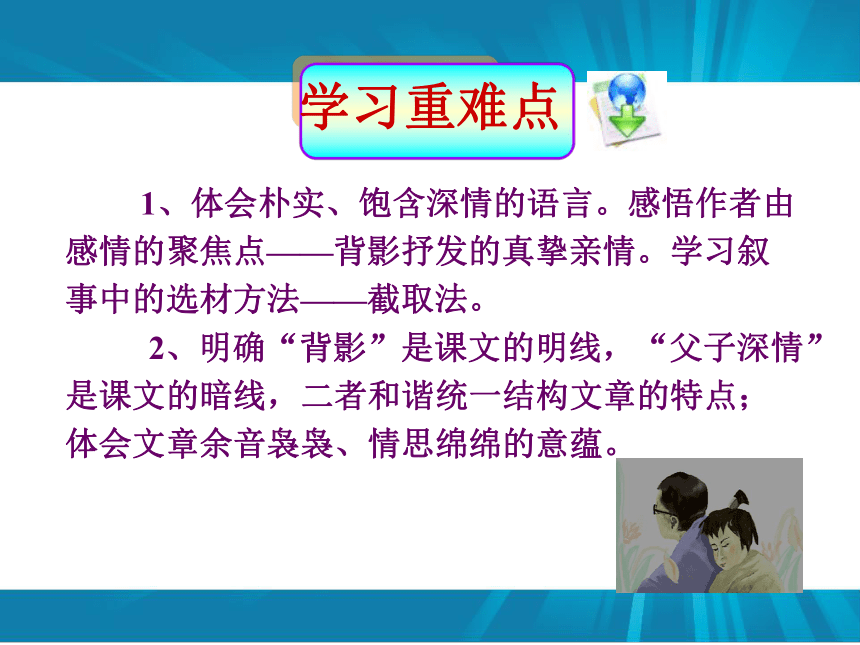 学习重难点

1、体会朴实、饱含深情的语言。感悟作者由感情的聚焦点——背影抒发的真挚亲情。学习叙事中的选材方法——截取法。

2、明确“背影”是课文的明线，“父子深情”是课文的暗线，二者和谐统一结构文章的特点；体会文章余音袅袅、情思绵绵的意蕴。